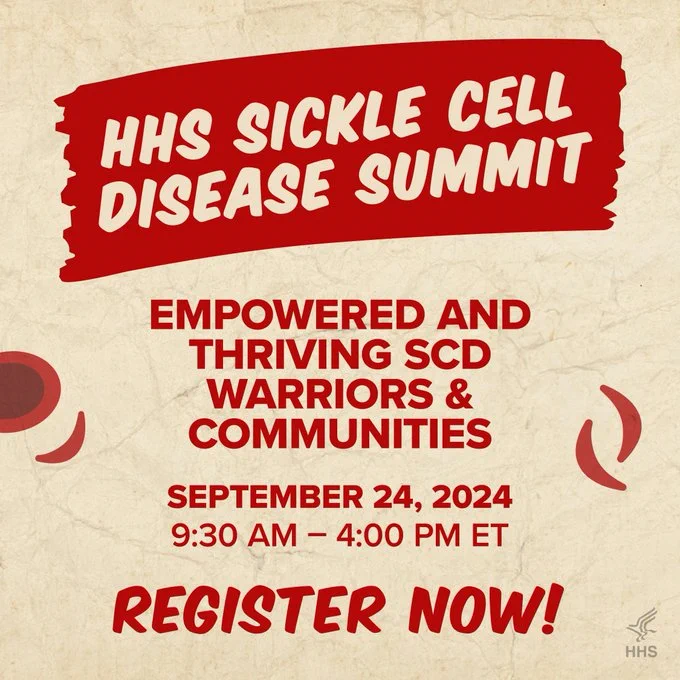 HHS SICKLE CELL DISEASE SUMMIT

EMPOWERED AND THRIVING SCD WARRIORS & COMMUNITIES

SEPTEMBER 24, 2024
9:30 AM – 4:00 PM ET

REGISTER NOW!

HHS